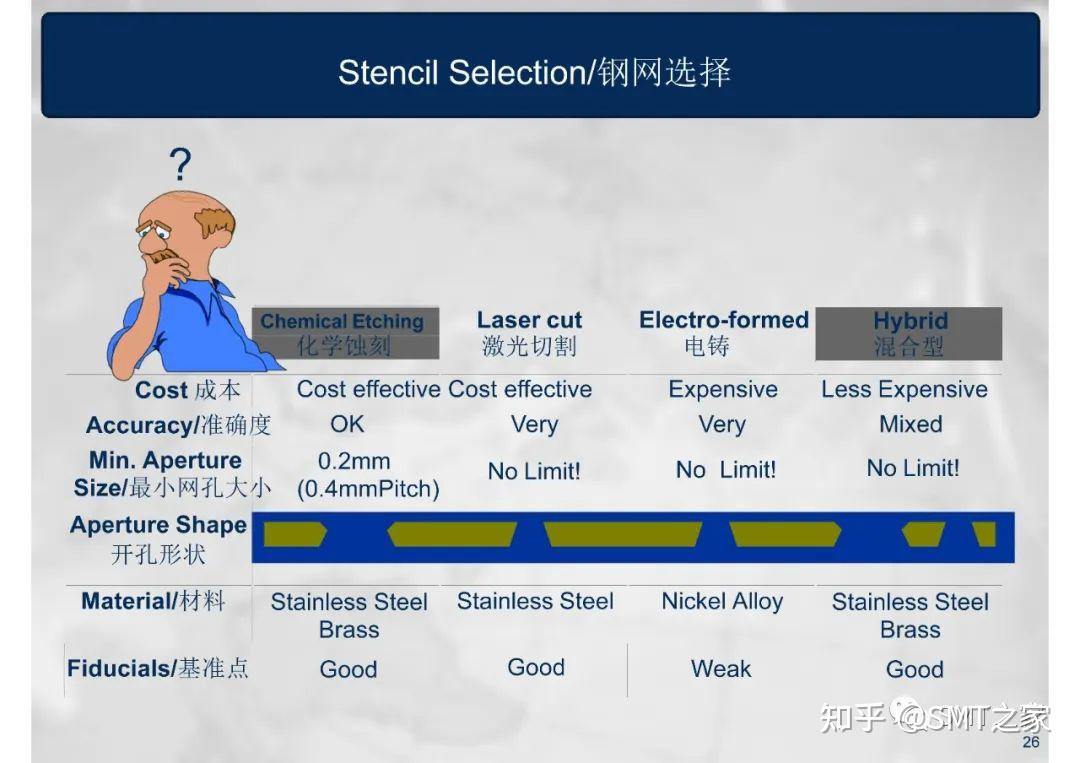 Stencil Selection/钢网选择

?

| | Chemical Etching 化学蚀刻 | Laser cut 激光切割 | Electro-formed 电铸 | Hybrid 混合型 |
|---|---|---|---|---|
| Cost 成本 | Cost effective | Cost effective | Expensive | Less Expensive |
| Accuracy/准确度 | OK | Very | Very | Mixed |
| Min. Aperture Size/最小网孔大小 | 0.2mm (0.4mmPitch) | No Limit! | No Limit! | No Limit! |
| Aperture Shape 开孔形状 | | | | |
| Material/材料 | Stainless Steel Brass | Stainless Steel | Nickel Alloy | Stainless Steel Brass |
| Fiducials/基准点 | Good | Good | Weak | Good |

知乎 @SMT之家

26